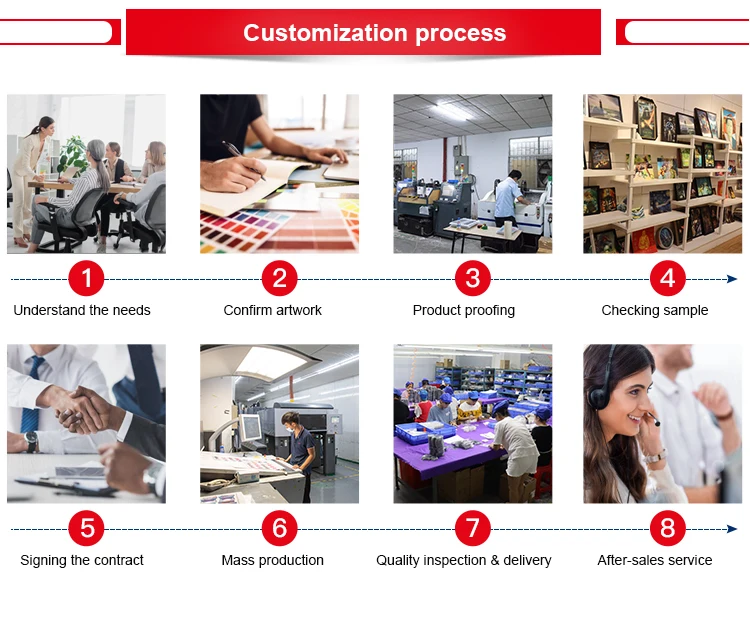 Customization process

1
Understand the needs

2
Confirm artwork

3
Product proofing

4
Checking sample

5
Signing the contract

6
Mass production

7
Quality inspection & delivery

8
After-sales service